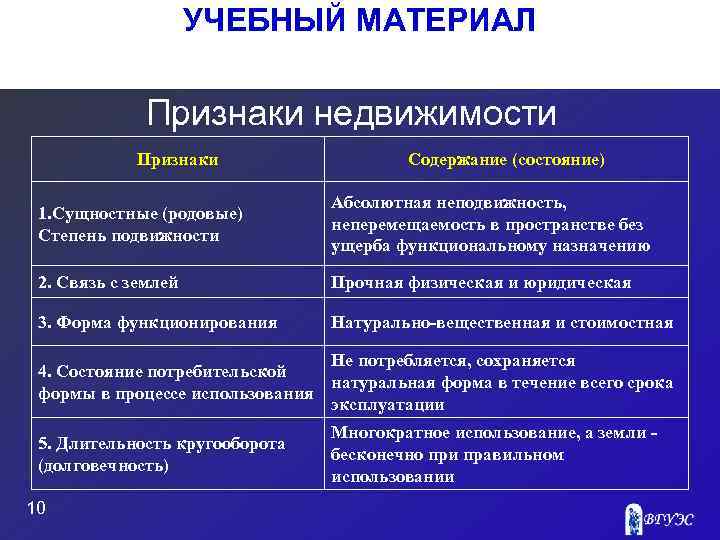 УЧЕБНЫЙ МАТЕРИАЛ

Признаки недвижимости

| Признаки | Содержание (состояние) |
|---|---|
| 1.Сущностные (родовые) Степень подвижности | Абсолютная неподвижность, неперемещаемость в пространстве без ущерба функциональному назначению |
| 2. Связь с землей | Прочная физическая и юридическая |
| 3. Форма функционирования | Натурально-вещественная и стоимостная |
| 4. Состояние потребительской формы в процессе использования | Не потребляется, сохраняется натуральная форма в течение всего срока эксплуатации |
| 5. Длительность кругооборота (долговечность) | Многократное использование, а земли - бесконечно при правильном использовании |

10

ВГУЭС